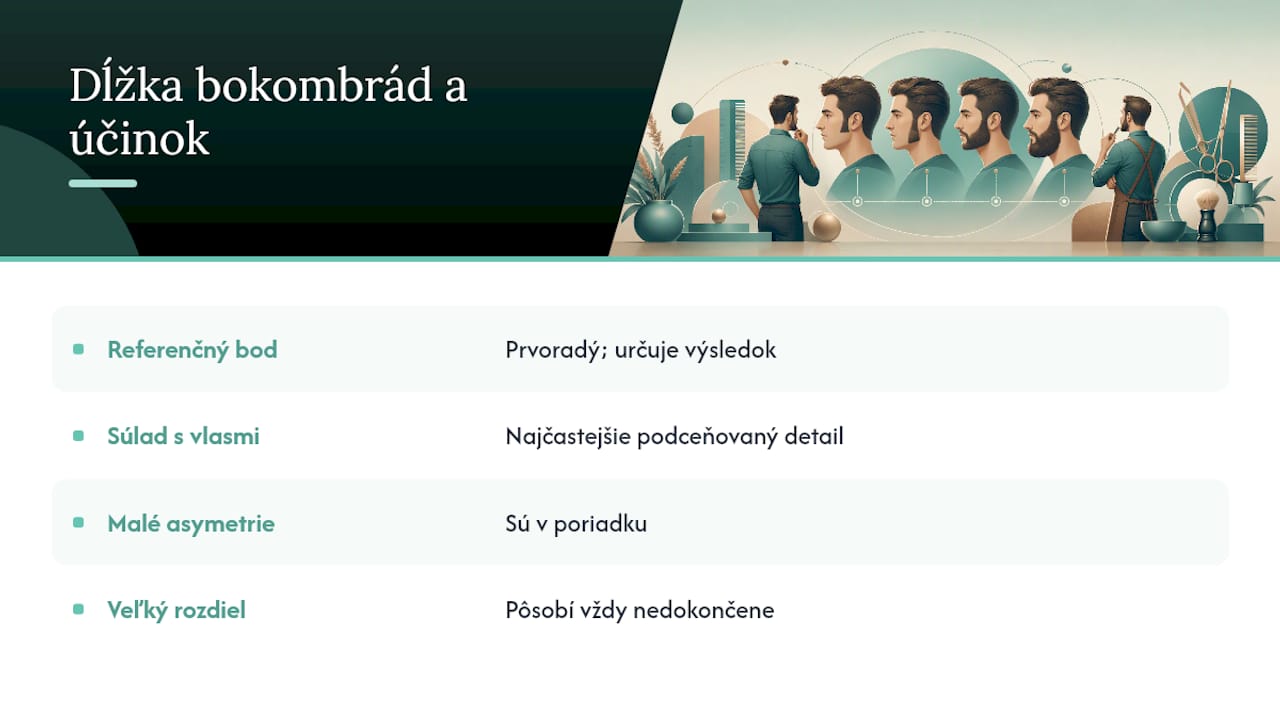 Dĺžka bokombrád a účinok

| | |
|---|---|
| Referenčný bod | Prvoradý; určuje výsledok |
| Súlad s vlasmi | Najčastejšie podceňovaný detail |
| Malé asymetrie | Sú v poriadku |
| Veľký rozdiel | Pôsobí vždy nedokončene |